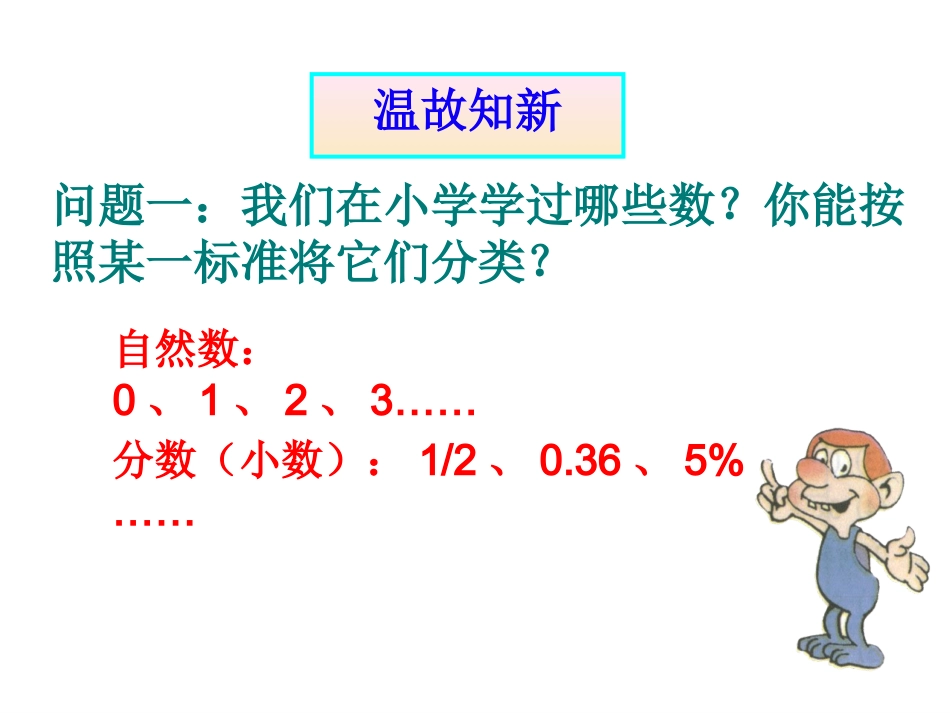 温故知新

问题一：我们在小学学过哪些数？你能按照某一标准将它们分类？

自然数：
0 、 1 、 2 、 3……

分数（小数）： 1/2 、 0.36 、 5% ……